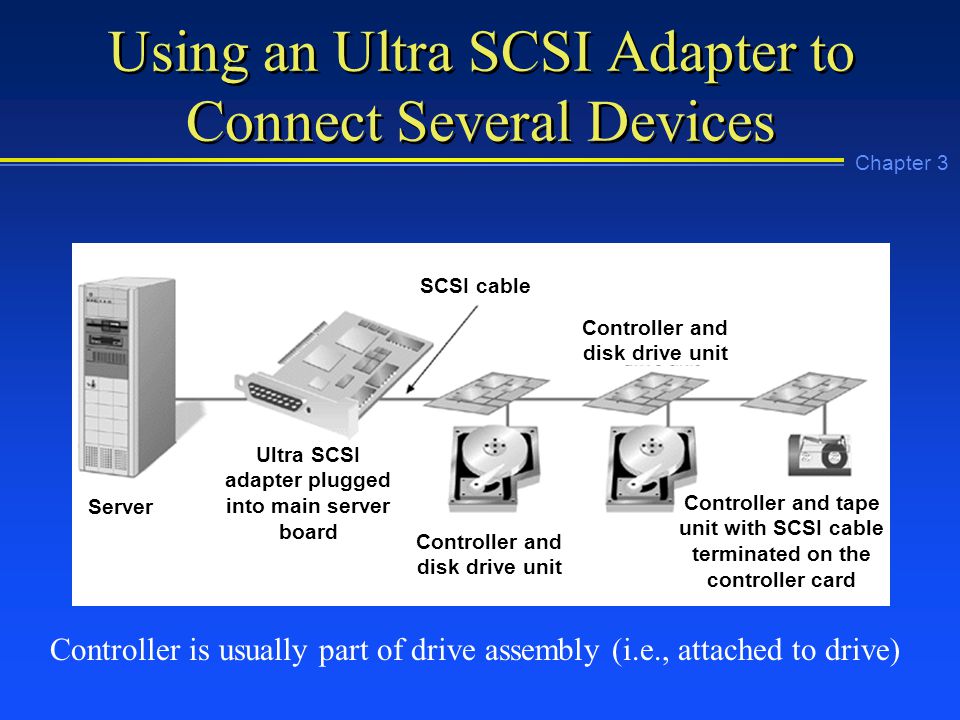 Using an Ultra SCSI Adapter to Connect Several Devices

Chapter 3

SCSI cable

Controller and disk drive unit

Server

Ultra SCSI adapter plugged into main server board

Controller and disk drive unit

Controller and tape unit with SCSI cable terminated on the controller card

Controller is usually part of drive assembly (i.e., attached to drive)